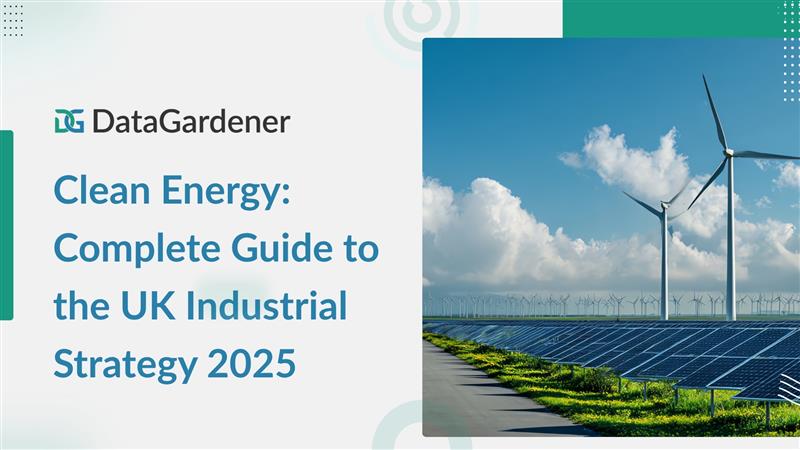 DG DataGardener

Clean Energy: Complete Guide to the UK Industrial Strategy 2025